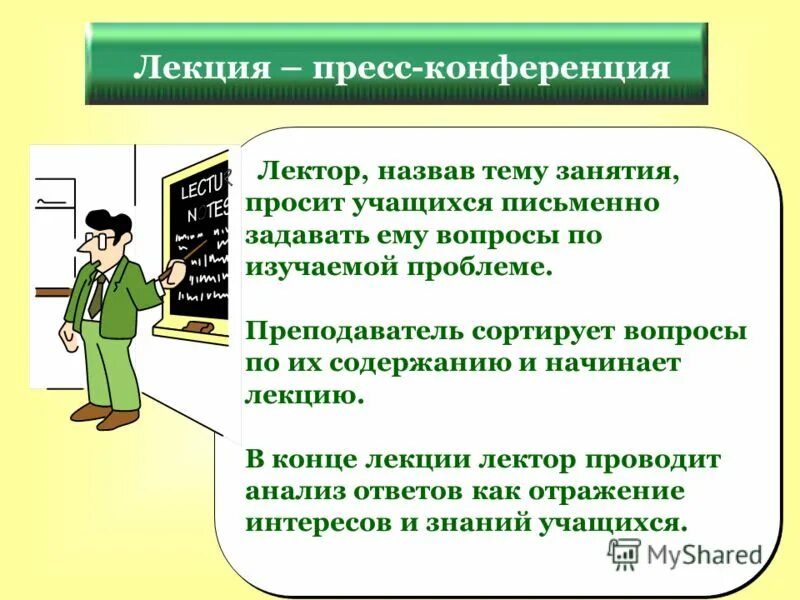 Лекция – пресс-конференция

LECTUR
NOTES

Лектор, назвав тему занятия, просит учащихся письменно задавать ему вопросы по изучаемой проблеме.

Преподаватель сортирует вопросы по их содержанию и начинает лекцию.

В конце лекции лектор проводит анализ ответов как отражение интересов и знаний учащихся.

MyShared